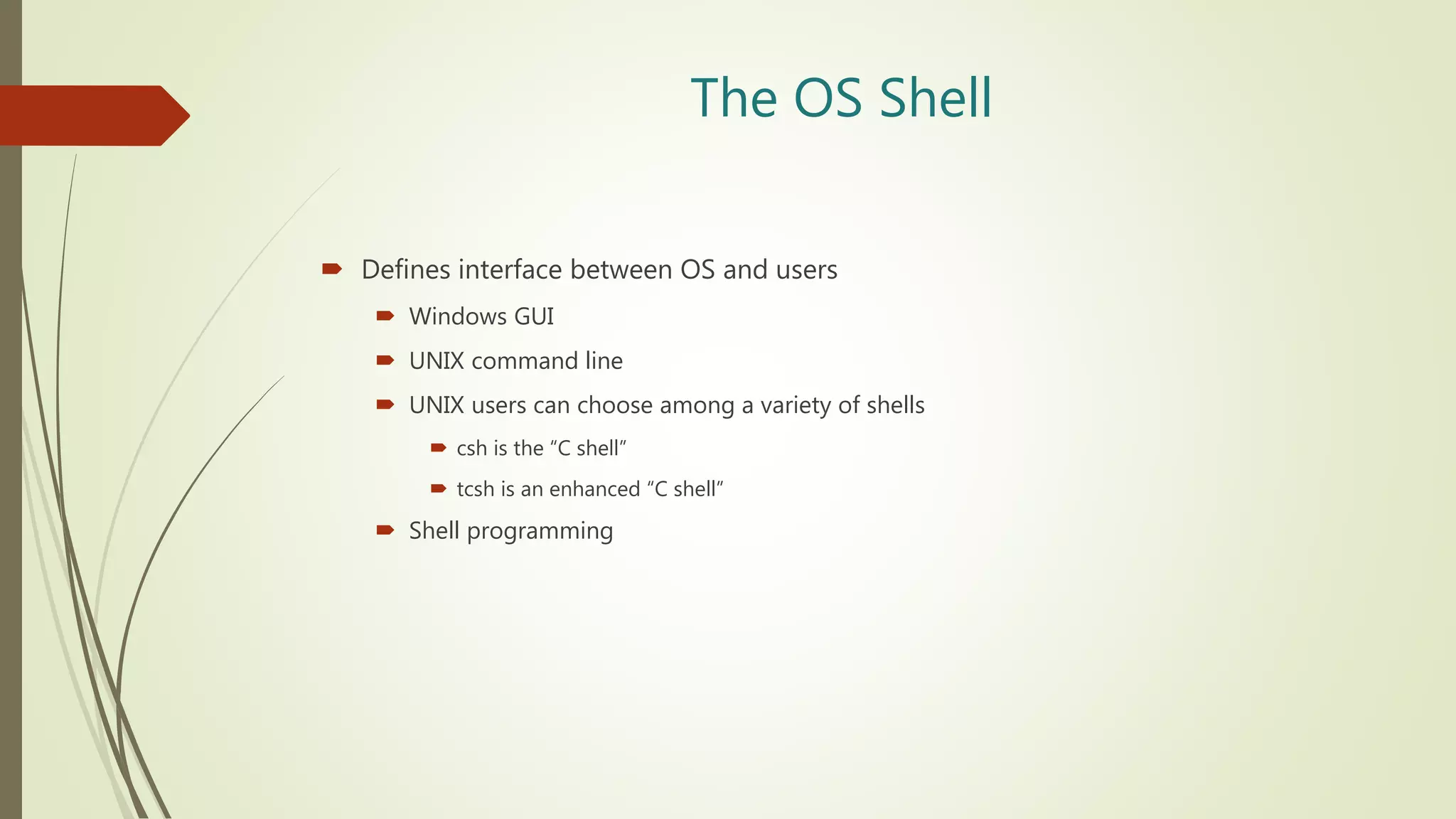 The OS Shell

Defines interface between OS and users

Windows GUI

UNIX command line

UNIX users can choose among a variety of shells

csh is the “C shell”

tcsh is an enhanced “C shell”

Shell programming